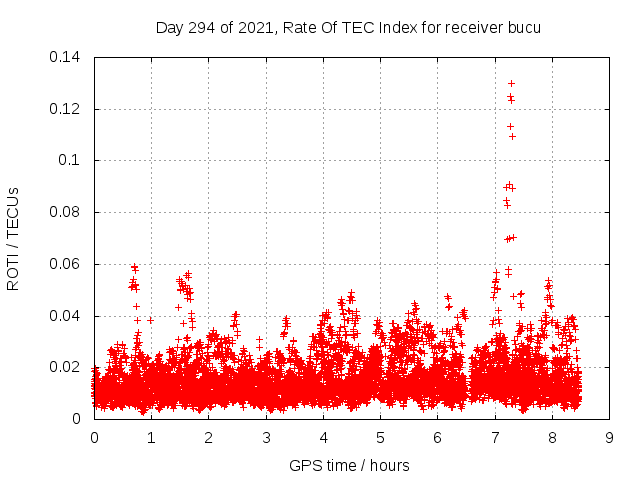 Day 294 of 2021, Rate Of TEC Index for receiver bucu

ROTI / TECUs

0.14
0.12
0.1
0.08
0.06
0.04
0.02
0

0 1 2 3 4 5 6 7 8 9

GPS time / hours